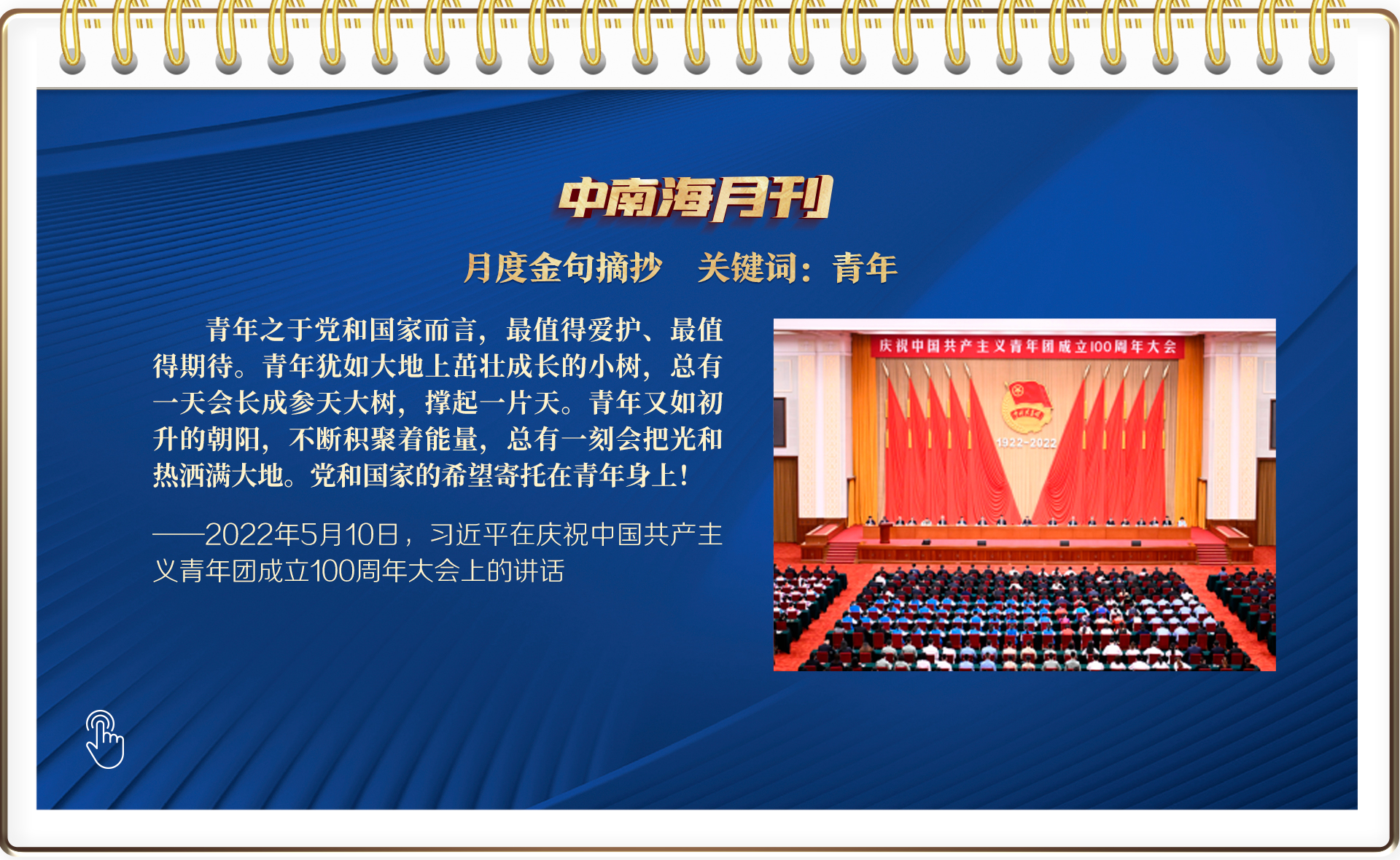 中南海月刊

月度金句摘抄　关键词：青年

青年之于党和国家而言，最值得爱护、最值得期待。青年犹如大地上茁壮成长的小树，总有一天会长成参天大树，撑起一片天。青年又如初升的朝阳，不断积聚着能量，总有一刻会把光和热洒满大地。党和国家的希望寄托在青年身上！

——2022年5月10日，习近平在庆祝中国共产主义青年团成立100周年大会上的讲话

庆祝中国共产主义青年团成立100周年大会

1922-2022